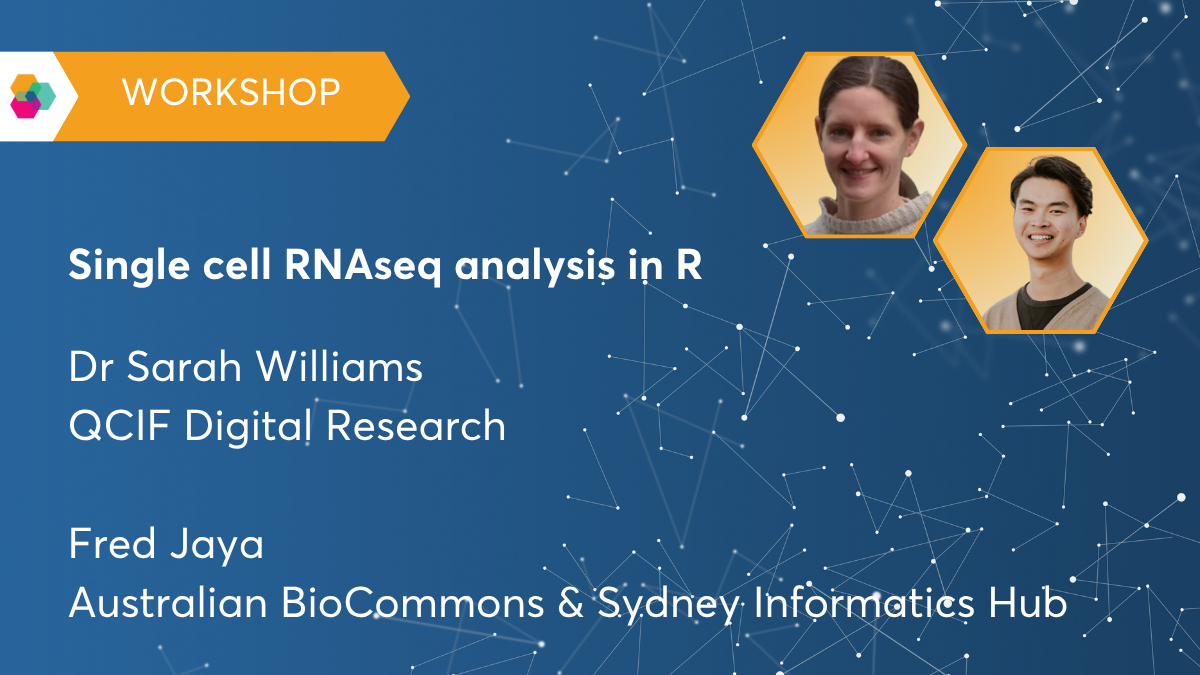 WORKSHOP

Single cell RNAseq analysis in R

Dr Sarah Williams
QCIF Digital Research

Fred Jaya
Australian BioCommons & Sydney Informatics Hub